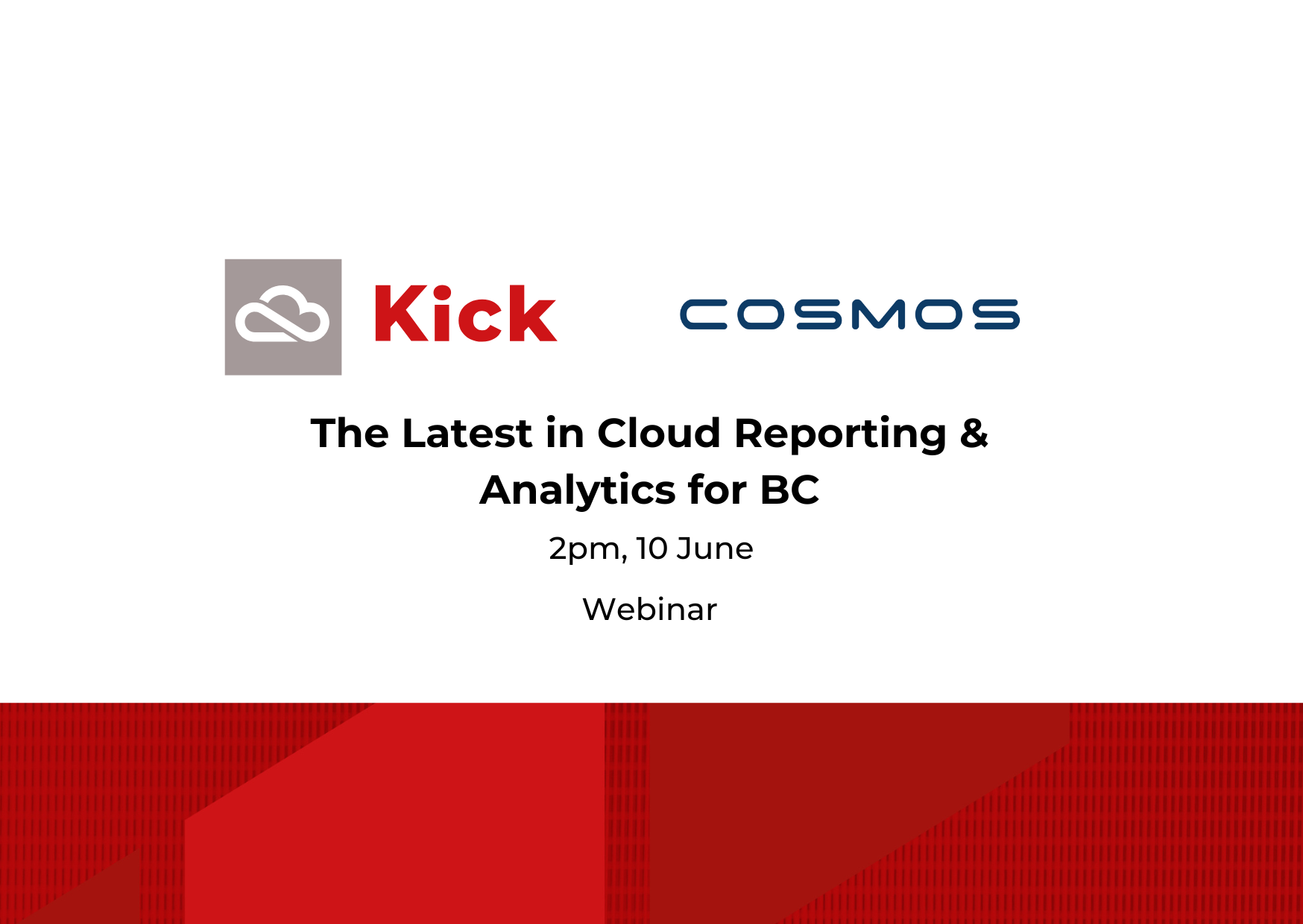 Kick

COSMOS

The Latest in Cloud Reporting & Analytics for BC

2pm, 10 June

Webinar